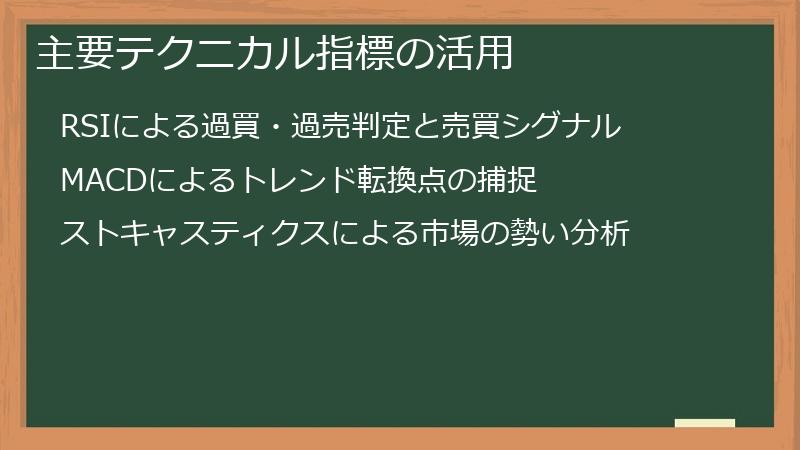 主要テクニカル指標の活用

RSIによる過買・過売判定と売買シグナル

MACDによるトレンド転換点の捕捉

ストキャスティクスによる市場の勢い分析